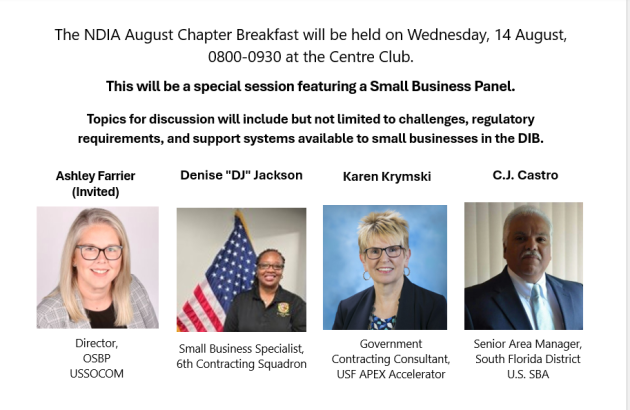 The NDIA August Chapter Breakfast will be held on Wednesday, 14 August, 0800-0930 at the Centre Club.

This will be a special session featuring a Small Business Panel.

Topics for discussion will include but not limited to challenges, regulatory requirements, and support systems available to small businesses in the DIB.

Ashley Farrier (Invited)

Director, OSBP USSOCOM

Denise "DJ" Jackson

Small Business Specialist, 6th Contracting Squadron

Karen Krymski

Government Contracting Consultant, USF APEX Accelerator

C.J. Castro

Senior Area Manager, South Florida District U.S. SBA